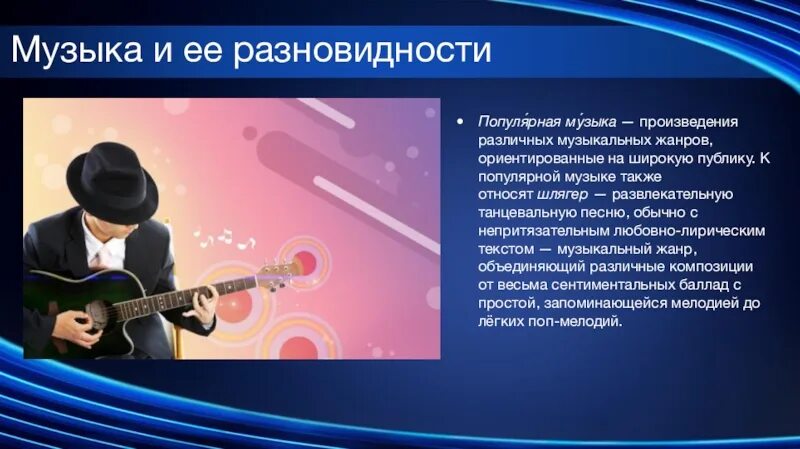 Музыка и ее разновидности

• Популя́рная му́зыка — произведения различных музыкальных жанров, ориентированные на широкую публику. К популярной музыке также относят шлягер — развлекательную танцевальную песню, обычно с непритязательным любовно-лирическим текстом — музыкальный жанр, объединяющий различные композиции от весьма сентиментальных баллад с простой, запоминающейся мелодией до лёгких поп-мелодий.